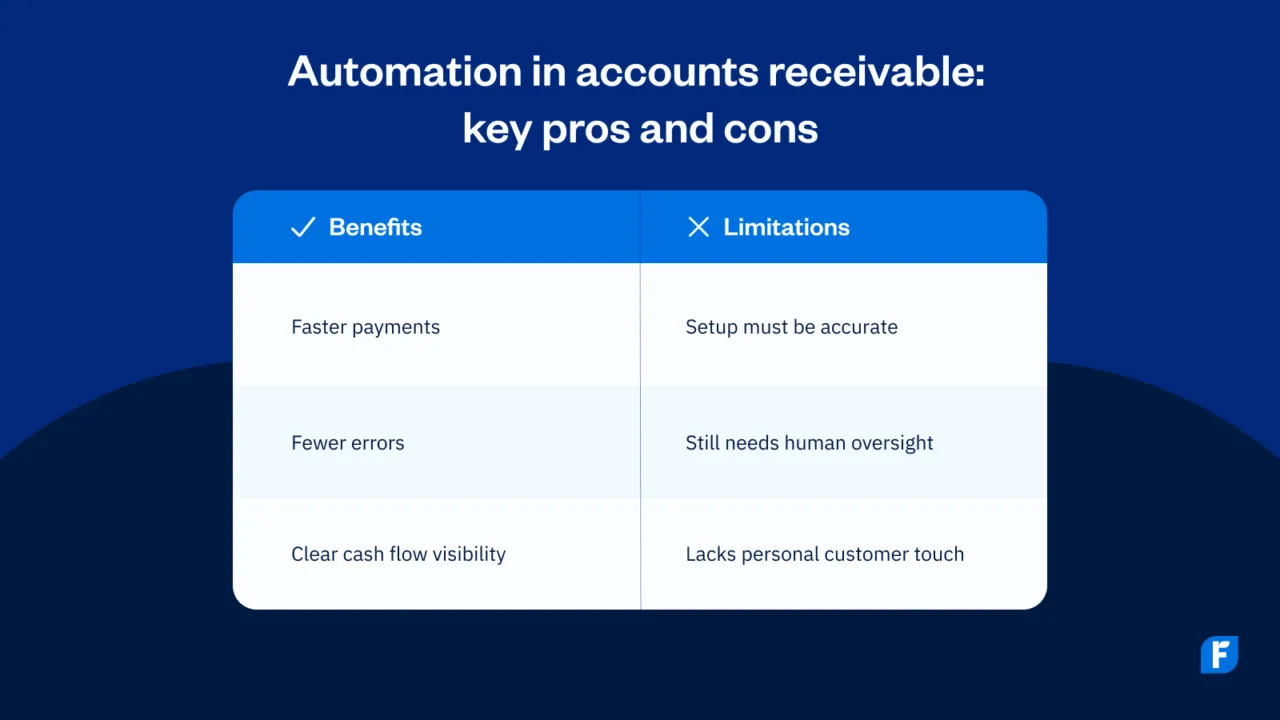 Automation in accounts receivable: key pros and cons

| ✓ Benefits | ✕ Limitations |
|---|---|
| Faster payments | Setup must be accurate |
| Fewer errors | Still needs human oversight |
| Clear cash flow visibility | Lacks personal customer touch |

F